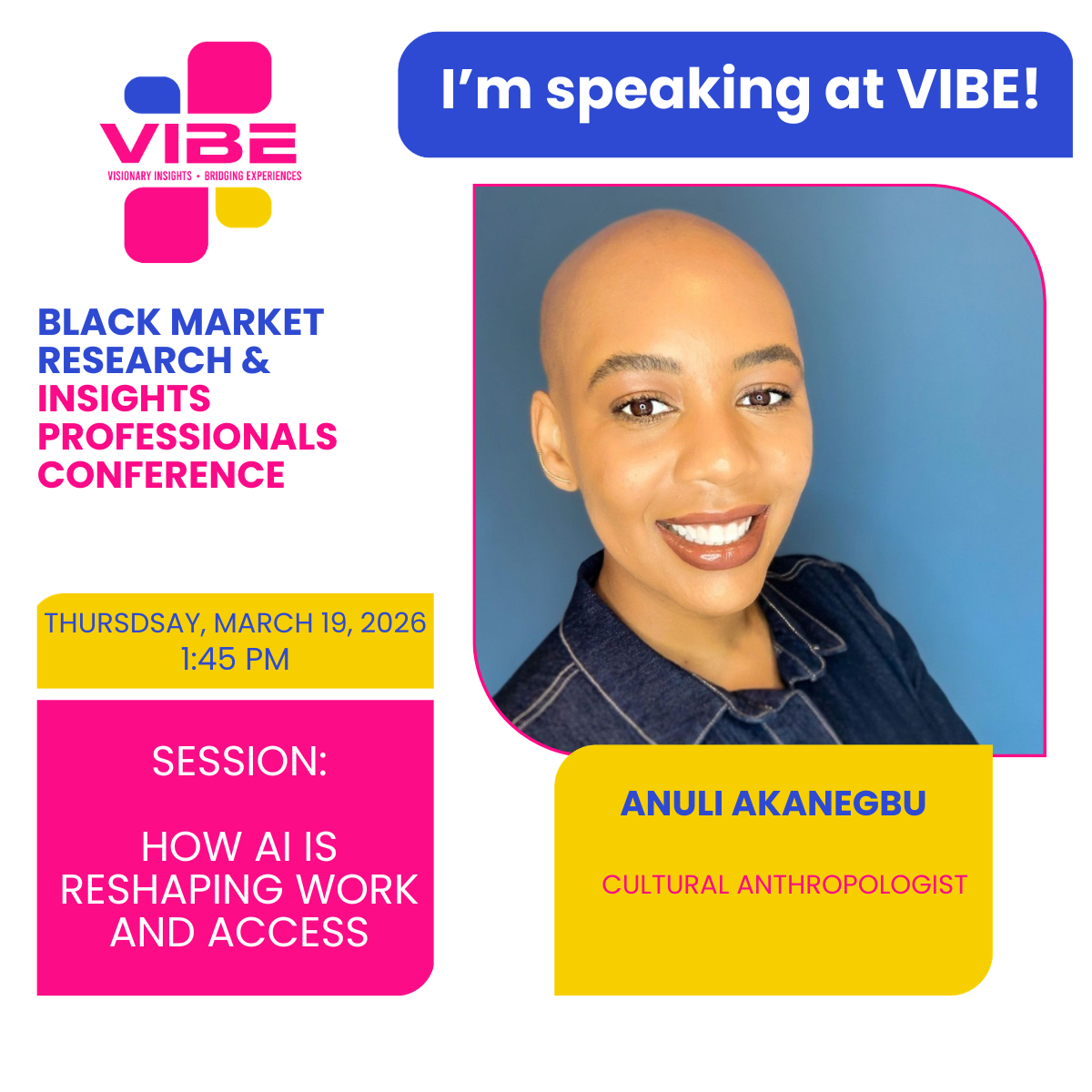 VIBE
VISIONARY INSIGHTS • BRIDGING EXPERIENCES

I'm speaking at VIBE!

BLACK MARKET RESEARCH & INSIGHTS PROFESSIONALS CONFERENCE

THURSDSAY, MARCH 19, 2026
1:45 PM

SESSION:

HOW AI IS RESHAPING WORK AND ACCESS

ANULI AKANEGBU

CULTURAL ANTHROPOLOGIST